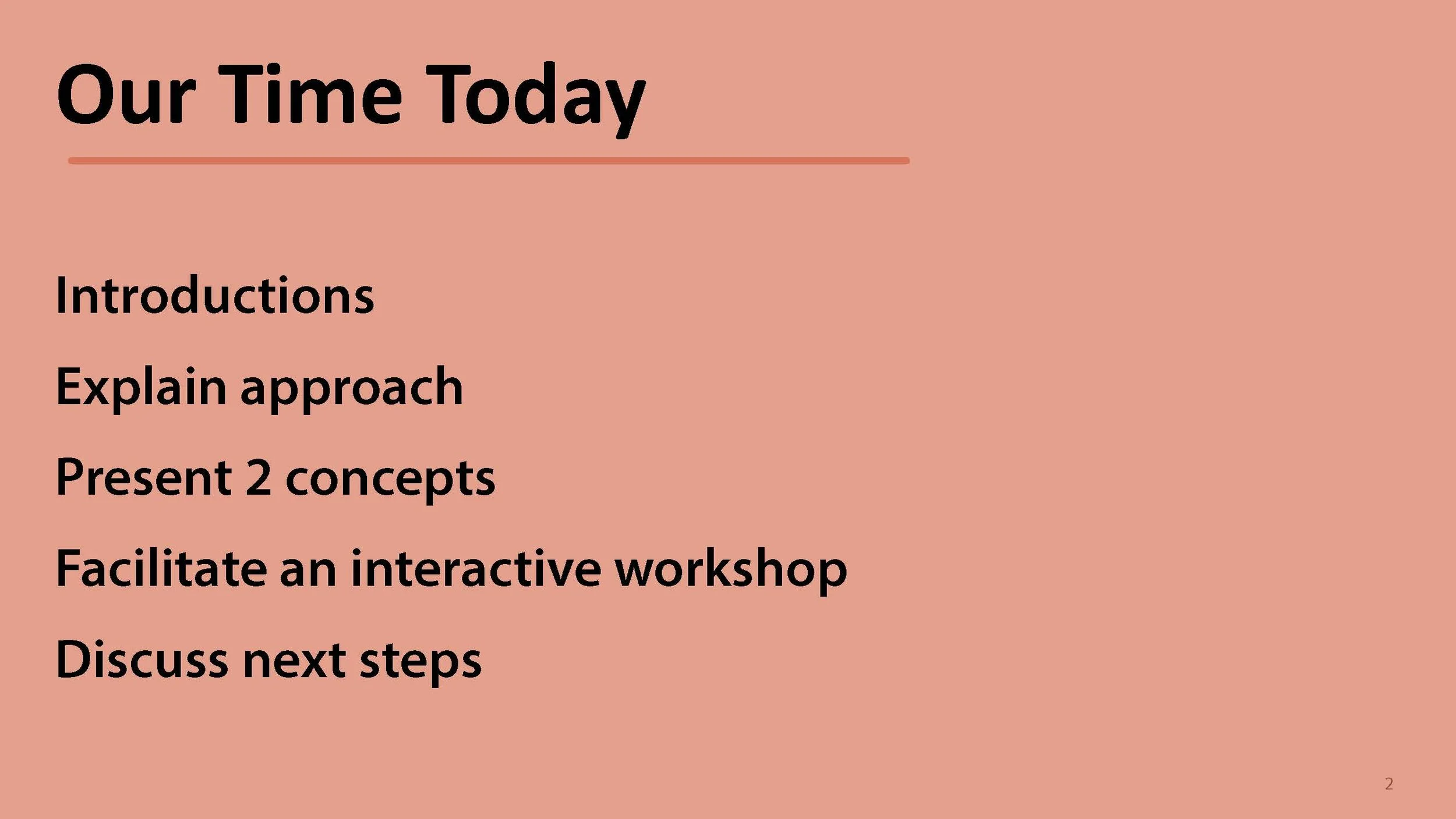 Our Time Today

Introductions

Explain approach

Present 2 concepts

Facilitate an interactive workshop

Discuss next steps

2